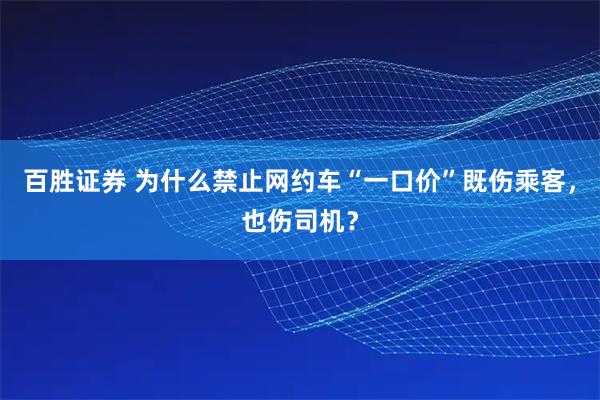 百胜证券 为什么禁止网约车“一口价”既伤乘客，也伤司机？